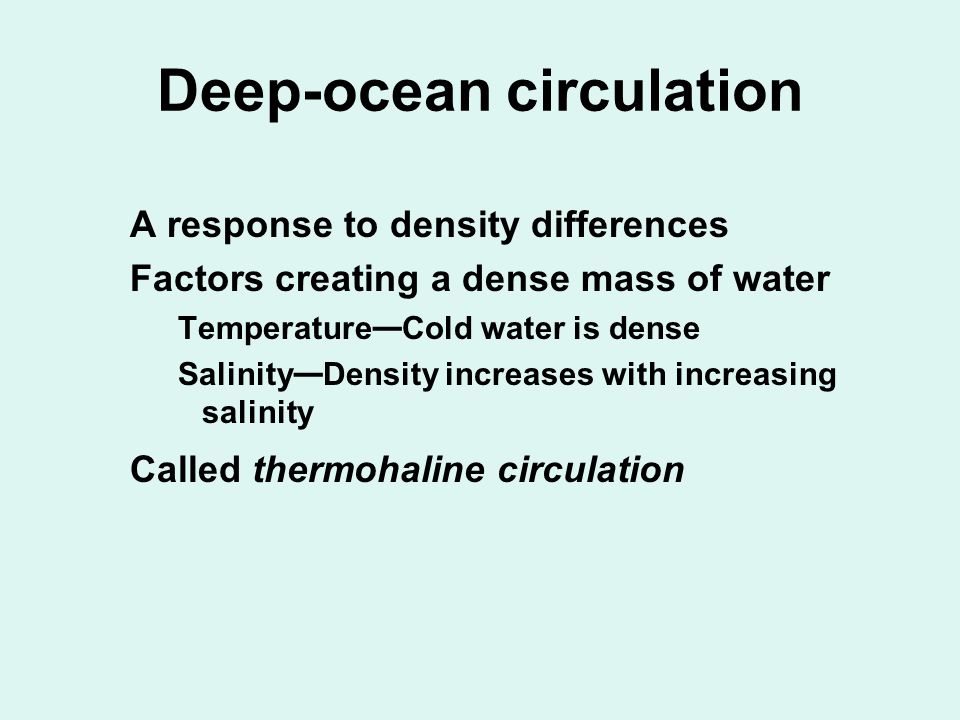 Deep-ocean circulation

A response to density differences

Factors creating a dense mass of water

Temperature—Cold water is dense

Salinity—Density increases with increasing salinity

Called thermohaline circulation